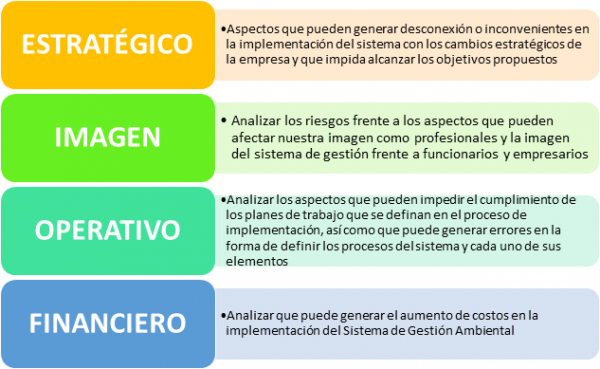 ESTRATÉGICO

•Aspectos que pueden generar desconexión o inconvenientes en la implementación del sistema con los cambios estratégicos de la empresa y que impida alcanzar los objetivos propuestos

IMAGEN

• Analizar los riesgos frente a los aspectos que pueden afectar nuestra imagen como profesionales y la imagen del sistema de gestión frente a funcionarios y empresarios

OPERATIVO

•Analizar los aspectos que pueden impedir el cumplimiento de los planes de trabajo que se definan en el proceso de implementación, así como que puede generar errores en la forma de definir los procesos del sistema y cada uno de sus elementos

FINANCIERO

•Analizar que puede generar el aumento de costos en la implementación del Sistema de Gestión Ambiental